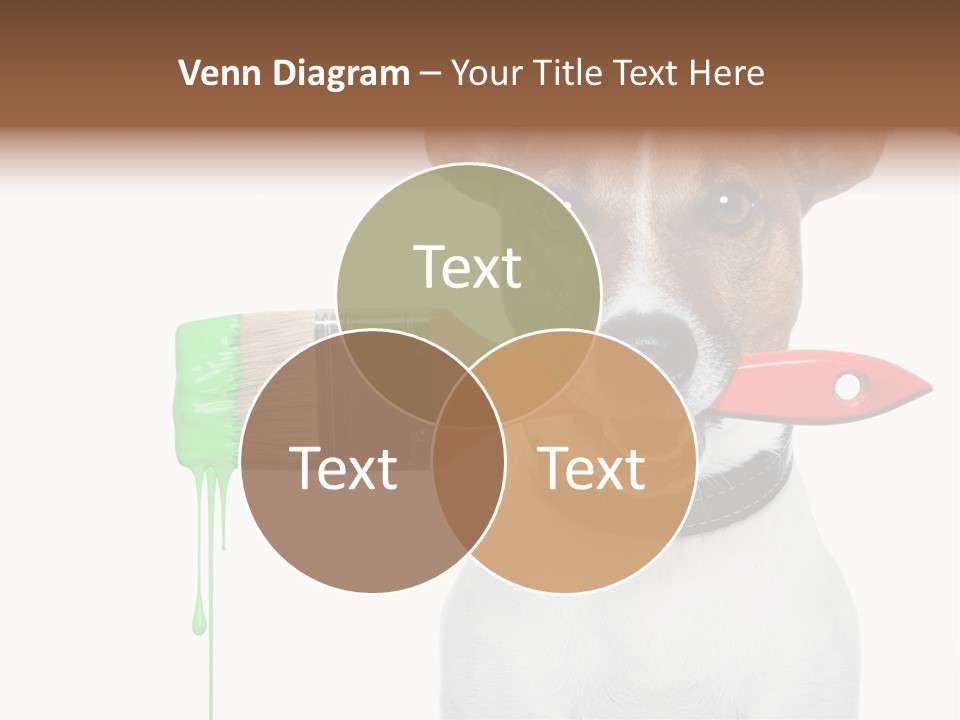 Venn Diagram – Your Title Text Here

Text

Text

Text